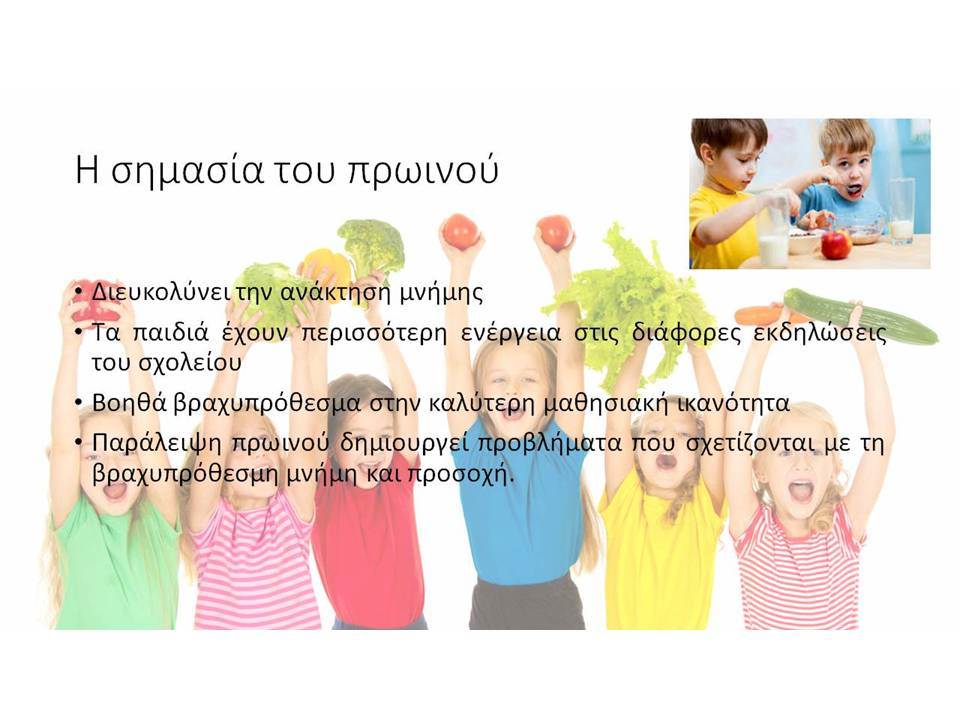 Η σημασία του πρωινού

• Διευκολύνει την ανάκτηση μνήμης
• Τα παιδιά έχουν περισσότερη ενέργεια στις διάφορες εκδηλώσεις του σχολείου
• Βοηθά βραχυπρόθεσμα στην καλύτερη μαθησιακή ικανότητα
• Παράλειψη πρωινού δημιουργεί προβλήματα που σχετίζονται με τη βραχυπρόθεσμη μνήμη και προσοχή.